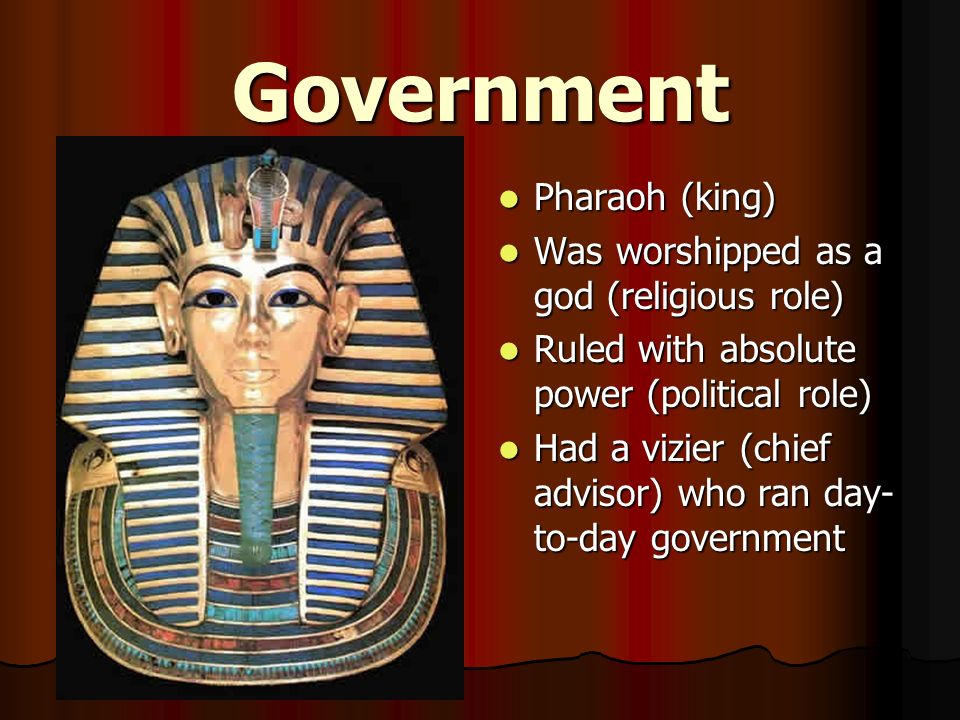 Government

- Pharaoh (king)
- Was worshipped as a god (religious role)
- Ruled with absolute power (political role)
- Had a vizier (chief advisor) who ran day-to-day government